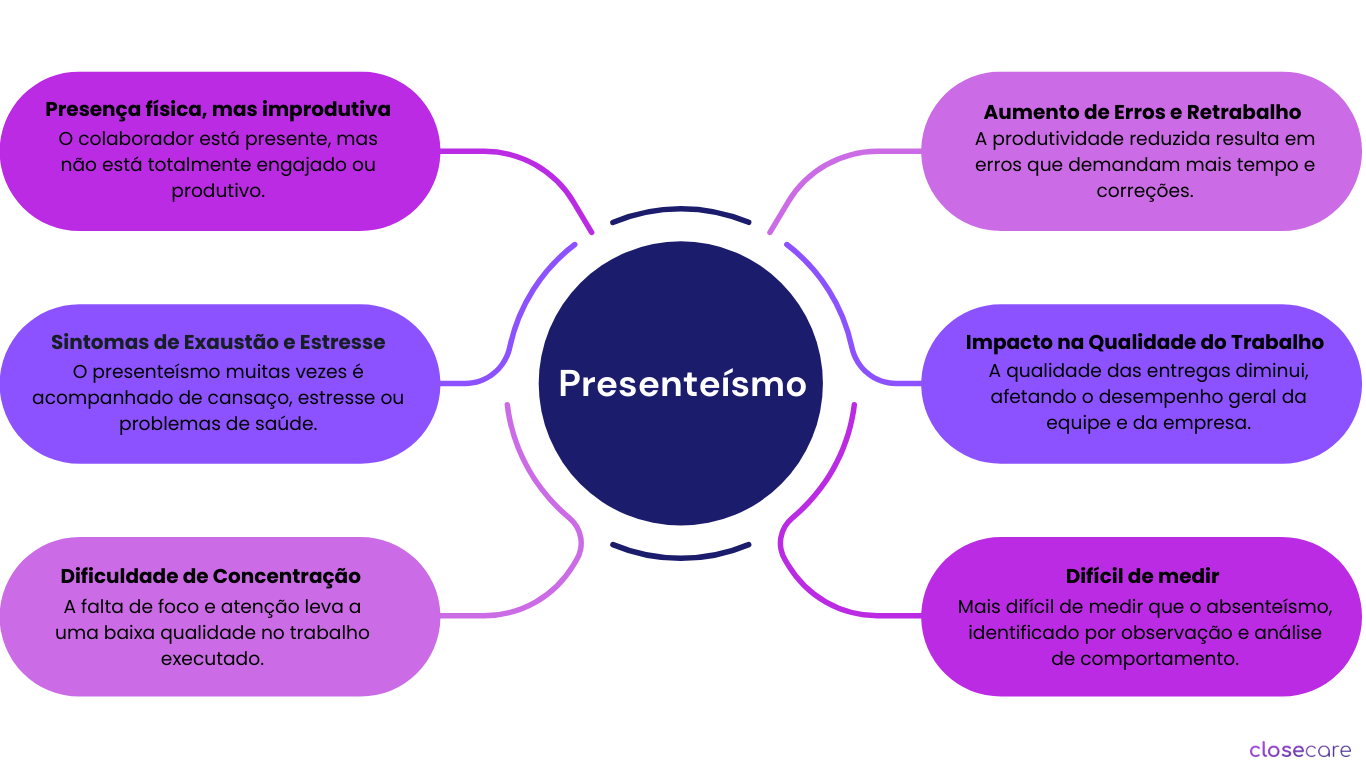 Presença física, mas improdutiva
O colaborador está presente, mas não está totalmente engajado ou produtivo.

Sintomas de Exaustão e Estresse
O presenteísmo muitas vezes é acompanhado de cansaço, estresse ou problemas de saúde.

Dificuldade de Concentração
A falta de foco e atenção leva a uma baixa qualidade no trabalho executado.

Presenteísmo

Aumento de Erros e Retrabalho
A produtividade reduzida resulta em erros que demandam mais tempo e correções.

Impacto na Qualidade do Trabalho
A qualidade das entregas diminui, afetando o desempenho geral da equipe e da empresa.

Difícil de medir
Mais difícil de medir que o absenteísmo, identificado por observação e análise de comportamento.

closecare